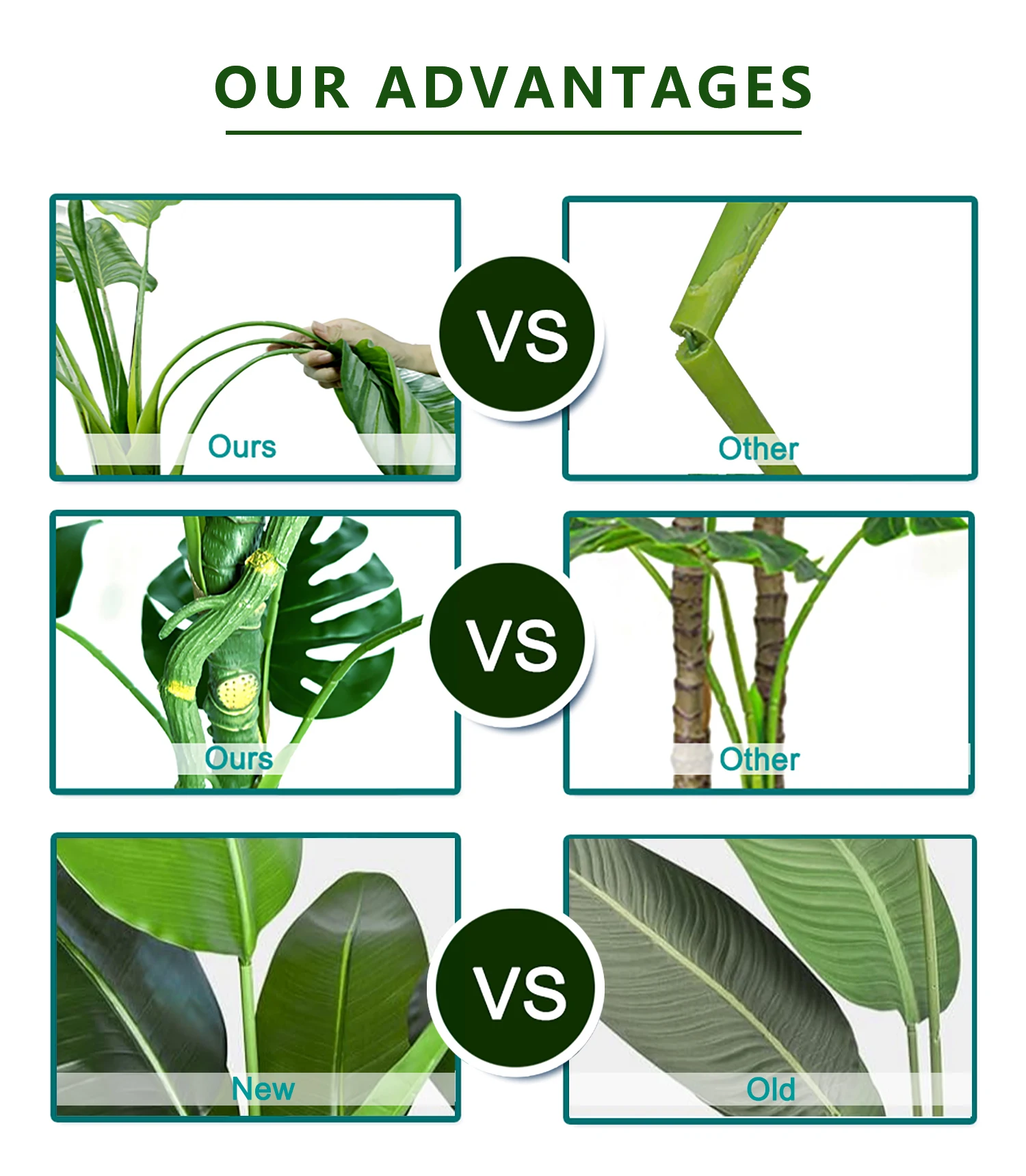 OUR ADVANTAGES

Ours

VS

Other

Ours

VS

Other

New

VS

Old